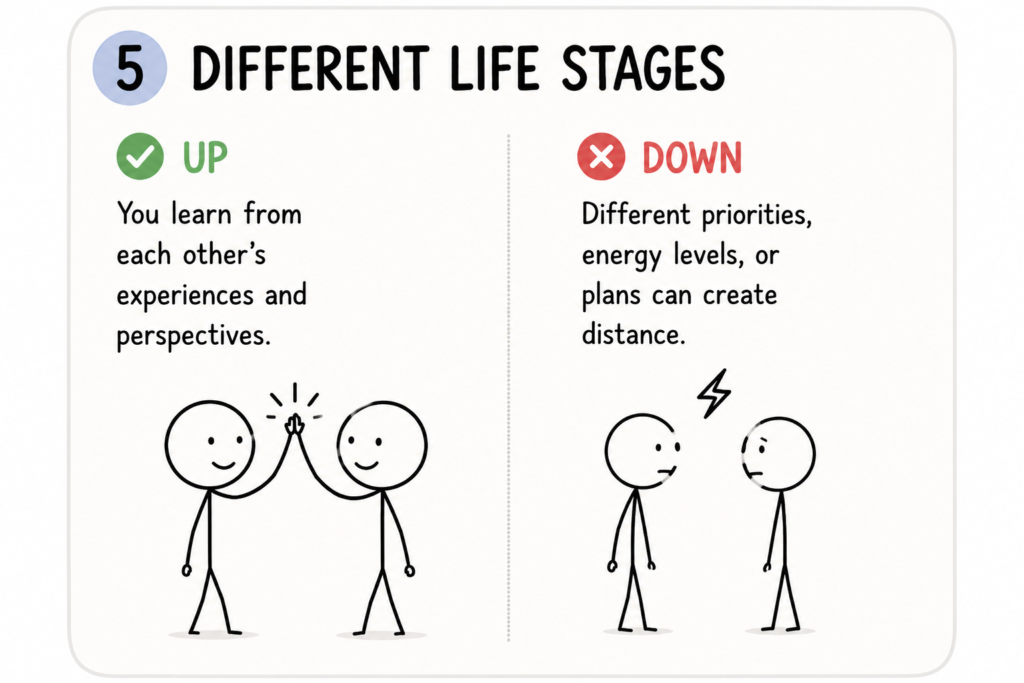 5 DIFFERENT LIFE STAGES

UP

You learn from each other's experiences and perspectives.

DOWN

Different priorities, energy levels, or plans can create distance.